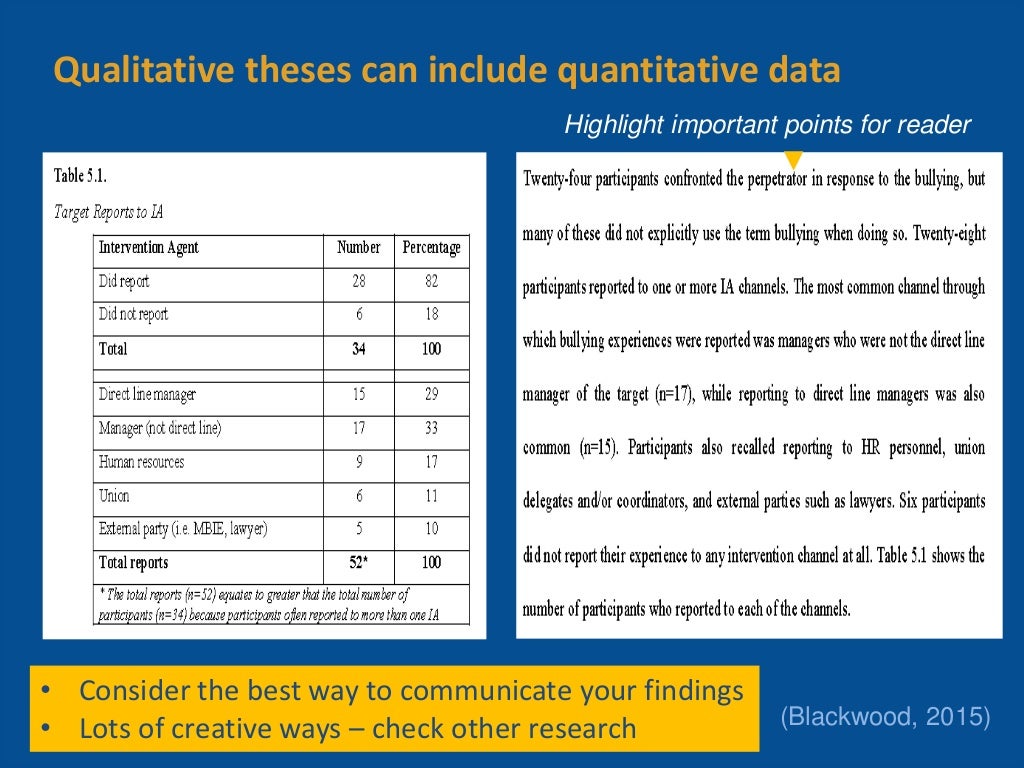 Qualitative theses can include quantitative data

Highlight important points for reader

Table 5.1.

Target Reports to IA

| Intervention Agent | Number | Percentage |
|---|---|---|
| Did report | 28 | 82 |
| Did not report | 6 | 18 |
| Total | 34 | 100 |
| | | |
| Direct line manager | 15 | 29 |
| Manager (not direct line) | 17 | 33 |
| Human resources | 9 | 17 |
| Union | 6 | 11 |
| External party (i.e. MBIE, lawyer) | 5 | 10 |
| Total reports | 52* | 100 |

* The total reports (n=52) equates to greater that the total number of participants (n=34) because participants often reported to more than one IA

Twenty-four participants confronted the perpetrator in response to the bullying, but many of these did not explicitly use the term bullying when doing so. Twenty-eight participants reported to one or more IA channels. The most common channel through which bullying experiences were reported was managers who were not the direct line manager of the target (n=17), while reporting to direct line managers was also common (n=15). Participants also recalled reporting to HR personnel, union delegates and/or coordinators, and external parties such as lawyers. Six participants did not report their experience to any intervention channel at all. Table 5.1 shows the number of participants who reported to each of the channels.

• Consider the best way to communicate your findings
• Lots of creative ways – check other research

(Blackwood, 2015)